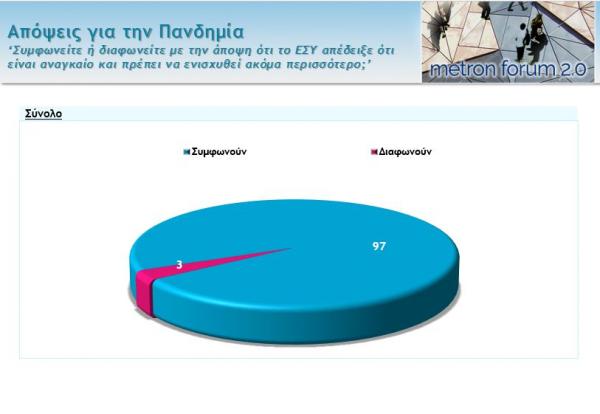 Απόψεις για την Πανδημία

'Συμφωνείτε ή διαφωνείτε με την άποψη ότι το ΕΣΥ απέδειξε ότι είναι αναγκαίο και πρέπει να ενισχυθεί ακόμα περισσότερο;'

metron forum 2.0

Σύνολο

Συμφωνούν

Διαφωνούν

97

3